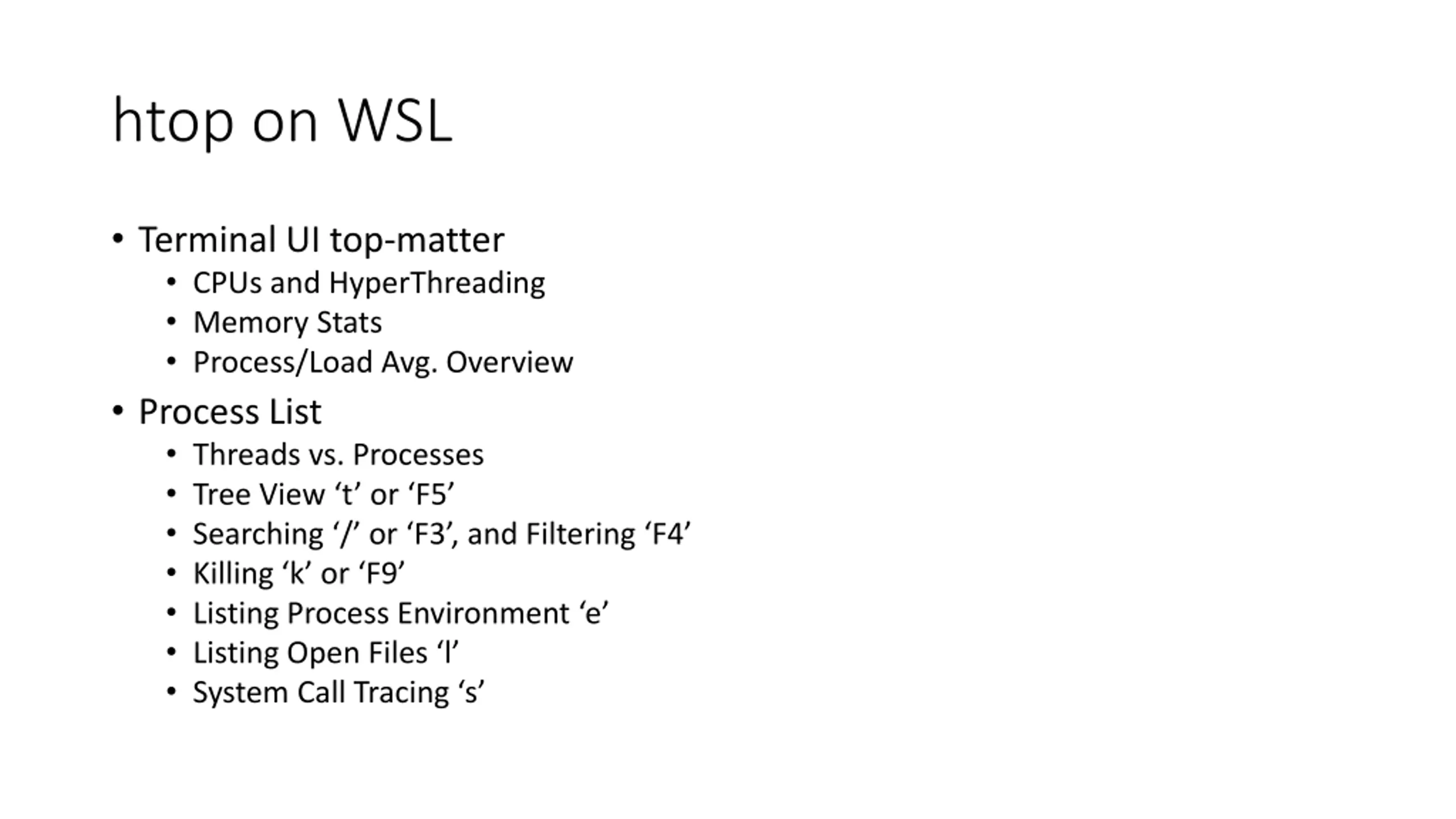 htop on WSL

• Terminal UI top-matter
  • CPUs and HyperThreading
  • Memory Stats
  • Process/Load Avg. Overview
• Process List
  • Threads vs. Processes
  • Tree View ‘t’ or ‘F5’
  • Searching ‘/’ or ‘F3’, and Filtering ‘F4’
  • Killing ‘k’ or ‘F9’
  • Listing Process Environment ‘e’
  • Listing Open Files ‘l’
  • System Call Tracing ‘s’